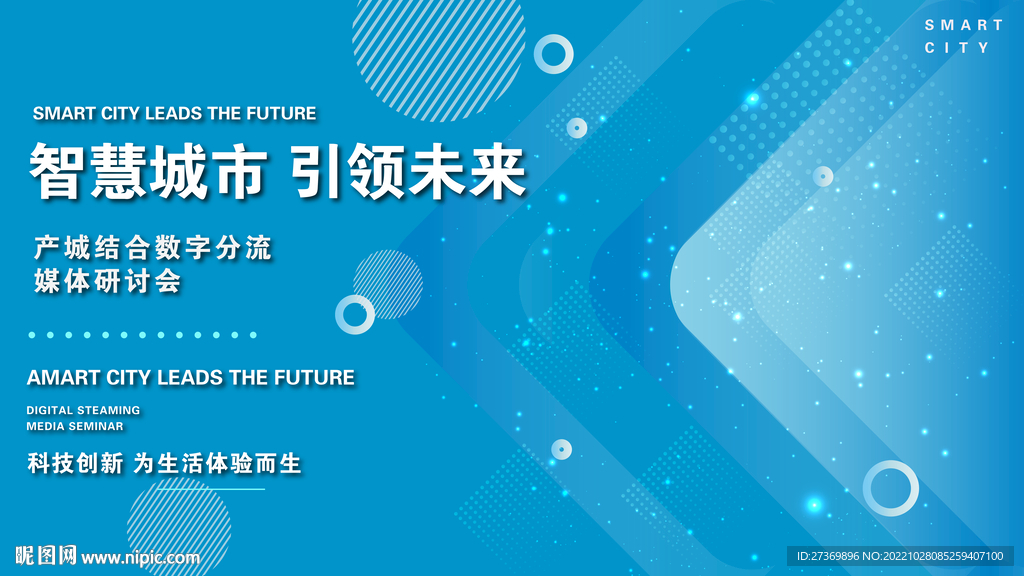 SMART
CITY

SMART CITY LEADS THE FUTURE

智慧城市 引领未来

产城结合数字分流
媒体研讨会

AMART CITY LEADS THE FUTURE

DIGITAL STEAMING
MEDIA SEMINAR

科技创新 为生活体验而生

昵图网 www.nipic.com

ID:27369896 NO:20221028085259407100